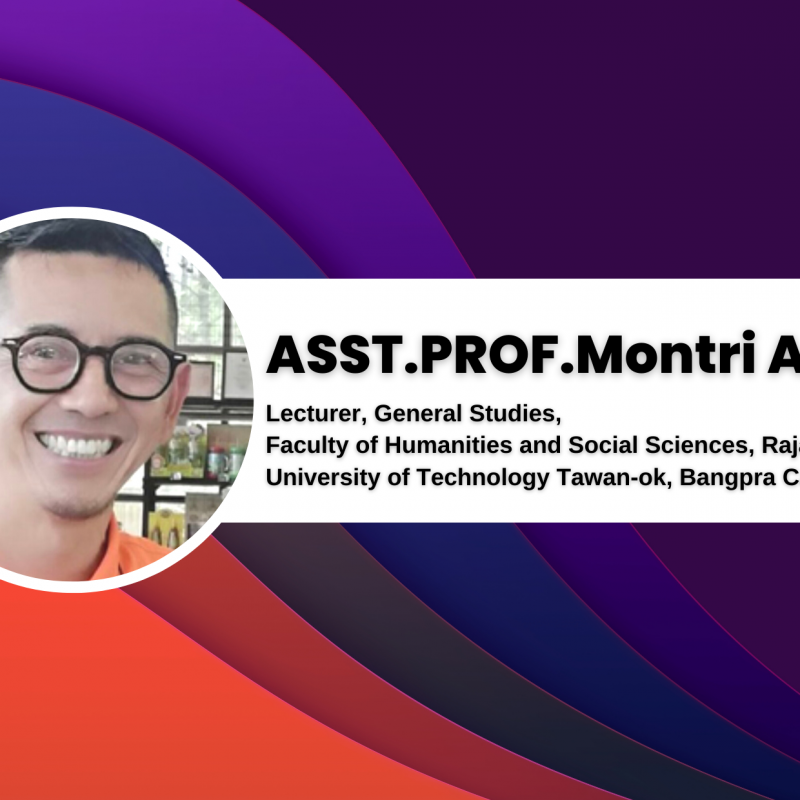 ASST.PROF.Montri A

Lecturer, General Studies,
Faculty of Humanities and Social Sciences, Raja
University of Technology Tawan-ok, Bangpra C